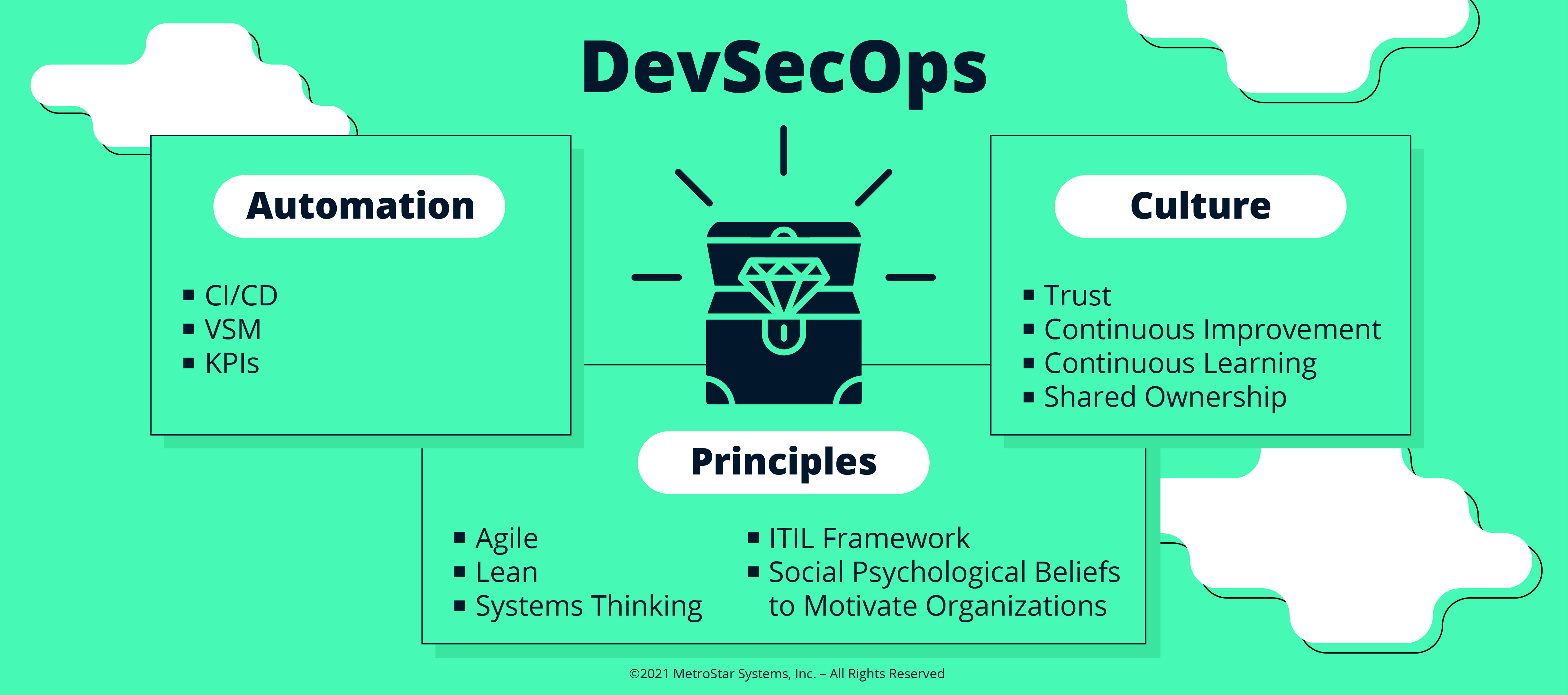 DevSecOps

Automation

▪ CI/CD
▪ VSM
▪ KPIs

Culture

▪ Trust
▪ Continuous Improvement
▪ Continuous Learning
▪ Shared Ownership

Principles

▪ Agile
▪ Lean
▪ Systems Thinking

▪ ITIL Framework
▪ Social Psychological Beliefs to Motivate Organizations

©2021 MetroStar Systems, Inc. – All Rights Reserved